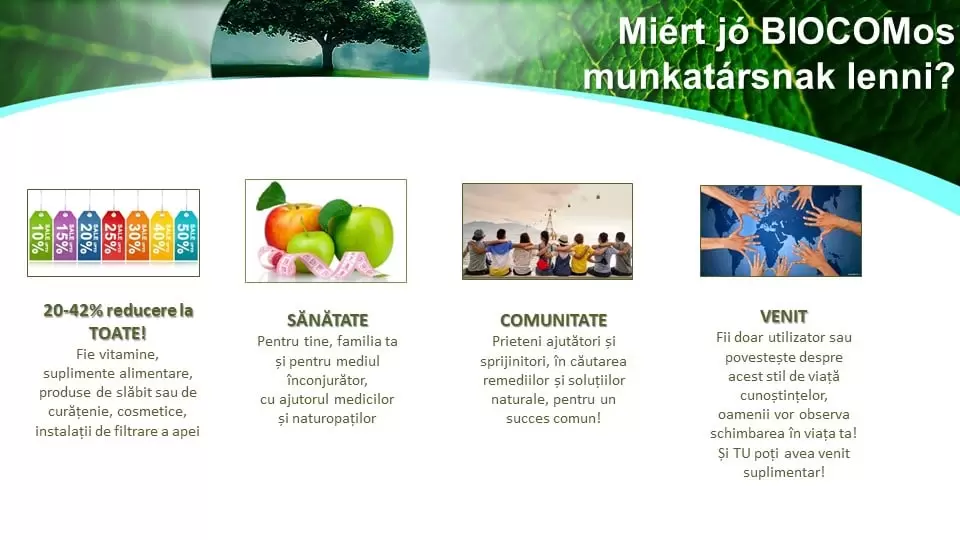 Miért jó BIOCOMos munkatársnak lenni?

SALE 10%
SALE 15%
SALE 20%
SALE 25%
SALE 30%
SALE 40%
SALE 50%

20-42% reducere la TOATE!
Fie vitamine, suplimente alimentare, produse de slăbit sau de curățenie, cosmetice, instalații de filtrare a apei

SĂNĂTATE
Pentru tine, familia ta și pentru mediul înconjurător, cu ajutorul medicilor și naturopaților

COMUNITATE
Prieteni ajutători și sprijinitori, în căutarea remediilor și soluțiilor naturale, pentru un succes comun!

VENIT
Fii doar utilizator sau povestește despre acest stil de viață cunoștințelor, oamenii vor observa schimbarea în viața ta! Și TU poți avea venit suplimentar!